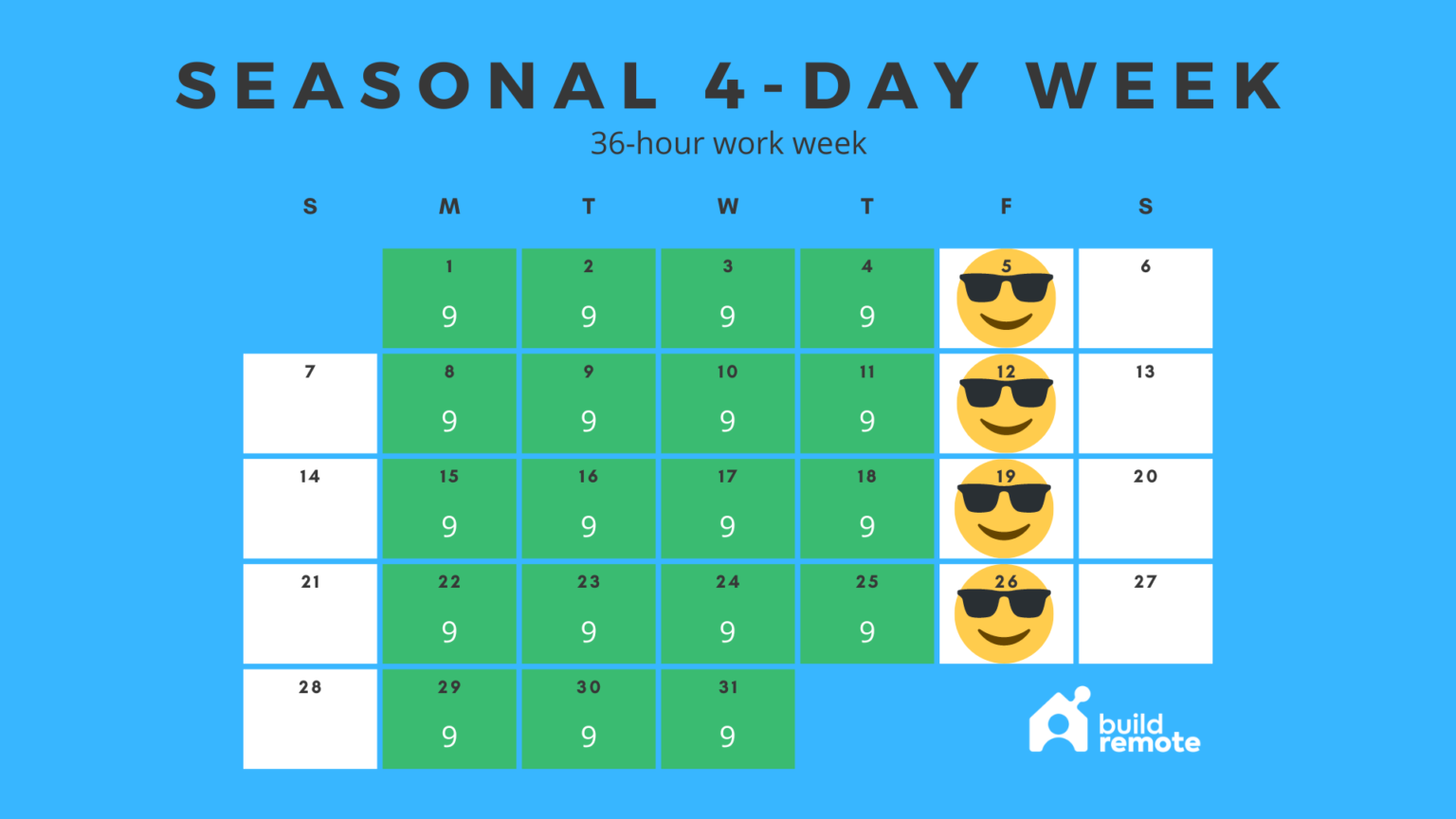 SEASONAL 4-DAY WEEK
36-hour work week

| S | M | T | W | T | F | S |
|---|---|---|---|---|---|---|
| | 1 9 | 2 9 | 3 9 | 4 9 | 5 | 6 |
| 7 | 8 9 | 9 9 | 10 9 | 11 9 | 12 | 13 |
| 14 | 15 9 | 16 9 | 17 9 | 18 9 | 19 | 20 |
| 21 | 22 9 | 23 9 | 24 9 | 25 9 | 26 | 27 |
| 28 | 29 9 | 30 9 | 31 9 | | | |

build remote